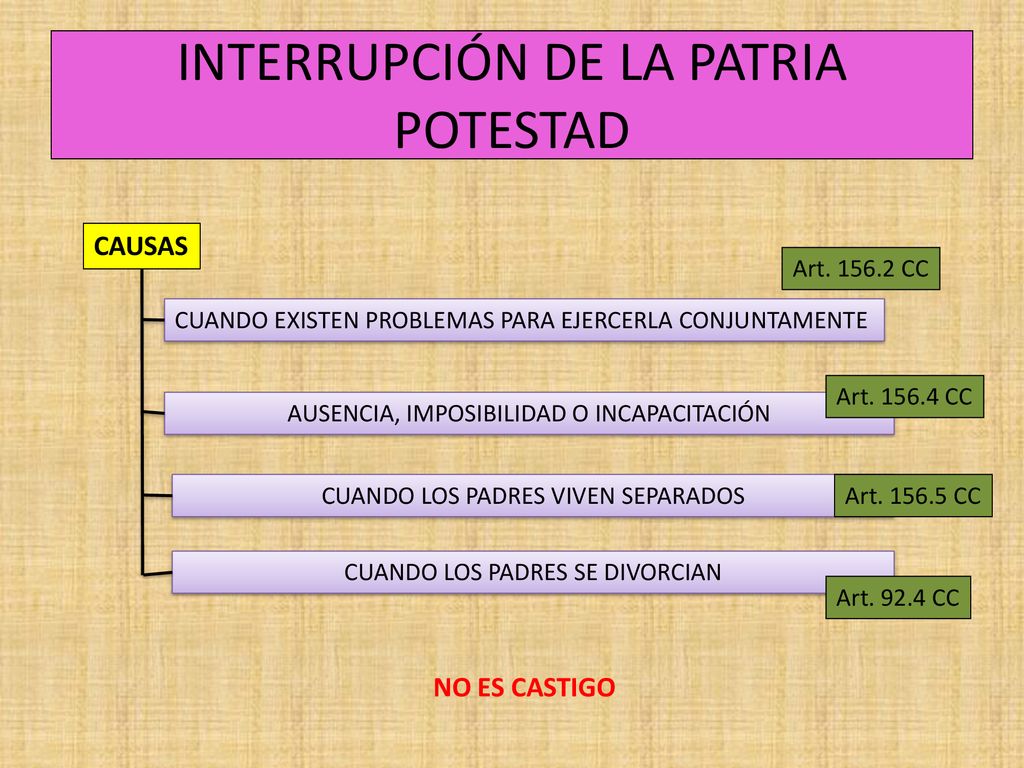 INTERRUPCIÓN DE LA PATRIA POTESTAD

CAUSAS

Art. 156.2 CC

CUANDO EXISTEN PROBLEMAS PARA EJERCERLA CONJUNTAMENTE

Art. 156.4 CC

AUSENCIA, IMPOSIBILIDAD O INCAPACITACIÓN

CUANDO LOS PADRES VIVEN SEPARADOS

Art. 156.5 CC

CUANDO LOS PADRES SE DIVORCIAN

Art. 92.4 CC

NO ES CASTIGO